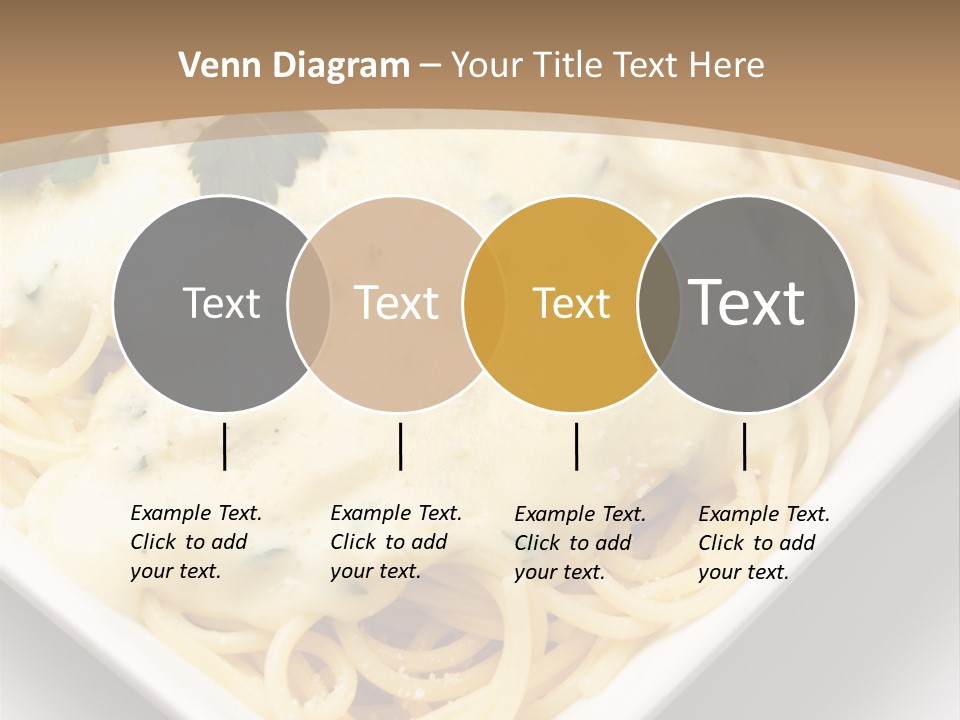 Venn Diagram – Your Title Text Here

Text

Text

Text

Text

Example Text. Click to add your text.

Example Text. Click to add your text.

Example Text. Click to add your text.

Example Text. Click to add your text.